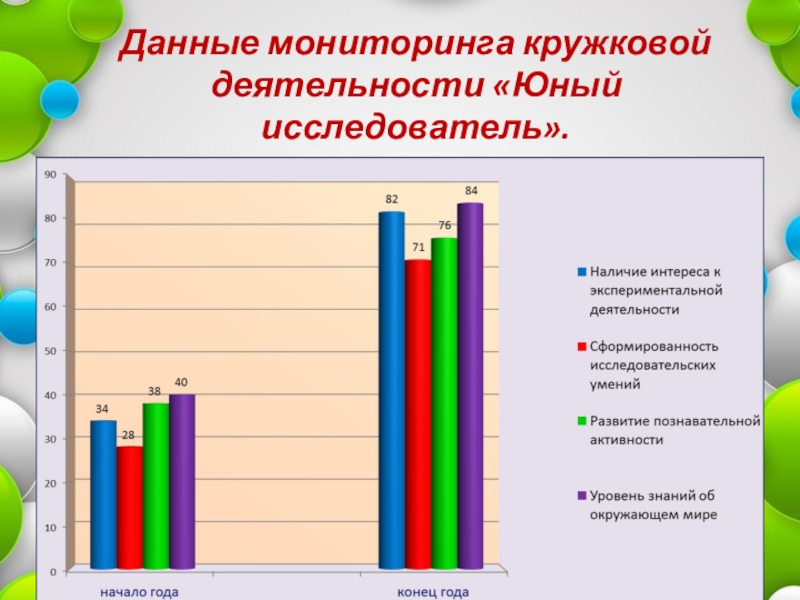 Данные мониторинга кружковой деятельности «Юный исследователь».

90
80
70
60
50
40
30
20
10
0

34
28
38
40
82
71
76
84

начало года
конец года

Наличие интереса к экспериментальной деятельности

Сформированность исследовательских умений

Развитие познавательной активности

Уровень знаний об окружающем мире